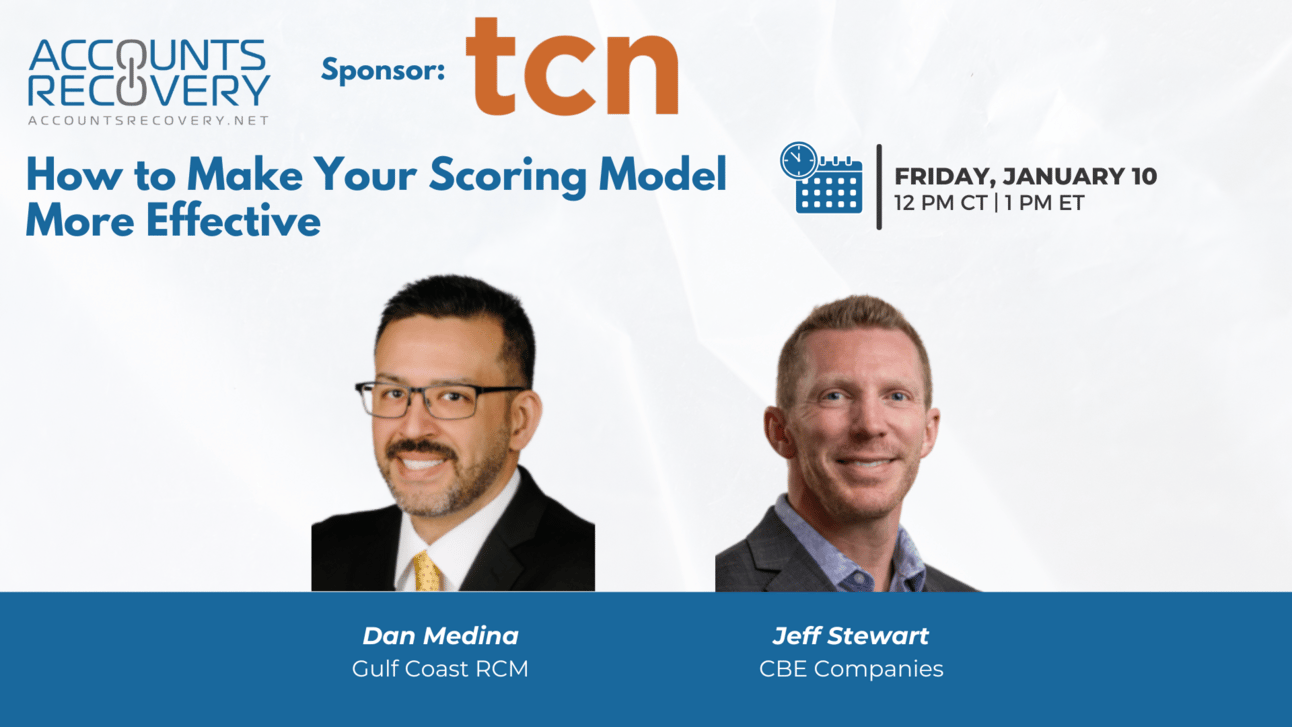 ACCOUNTS RECOVERY
ACCOUNTSRECOVERY.NET

Sponsor: tcn

How to Make Your Scoring Model More Effective

FRIDAY, JANUARY 10
12 PM CT | 1 PM ET

Dan Medina
Gulf Coast RCM

Jeff Stewart
CBE Companies